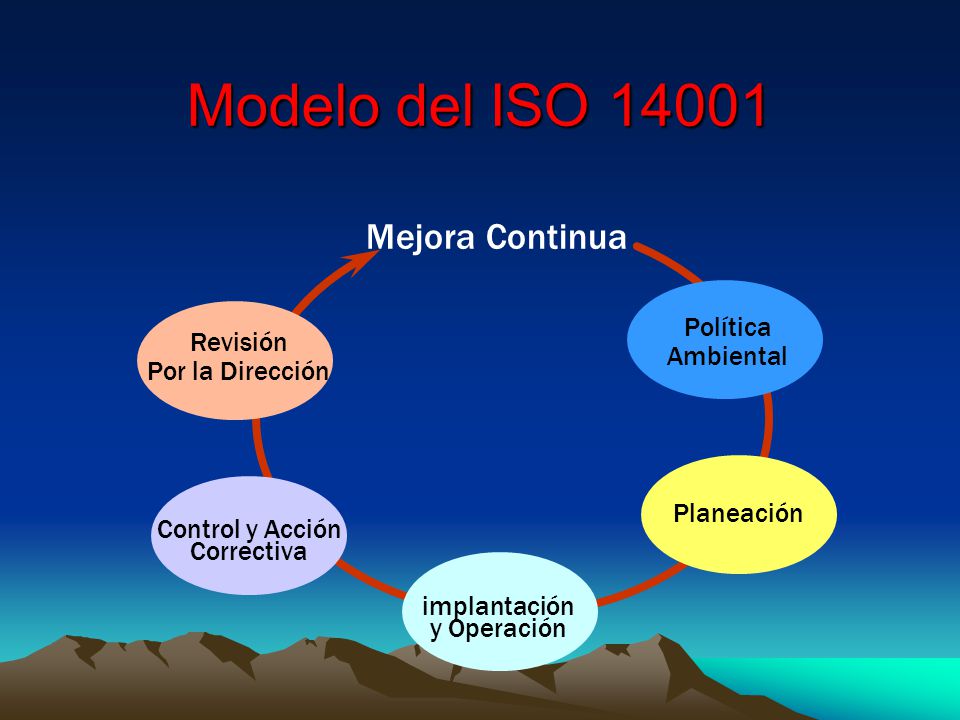 Modelo del ISO 14001

Mejora Continua

Política Ambiental

Planeación

implantación y Operación

Control y Acción Correctiva

Revisión Por la Dirección